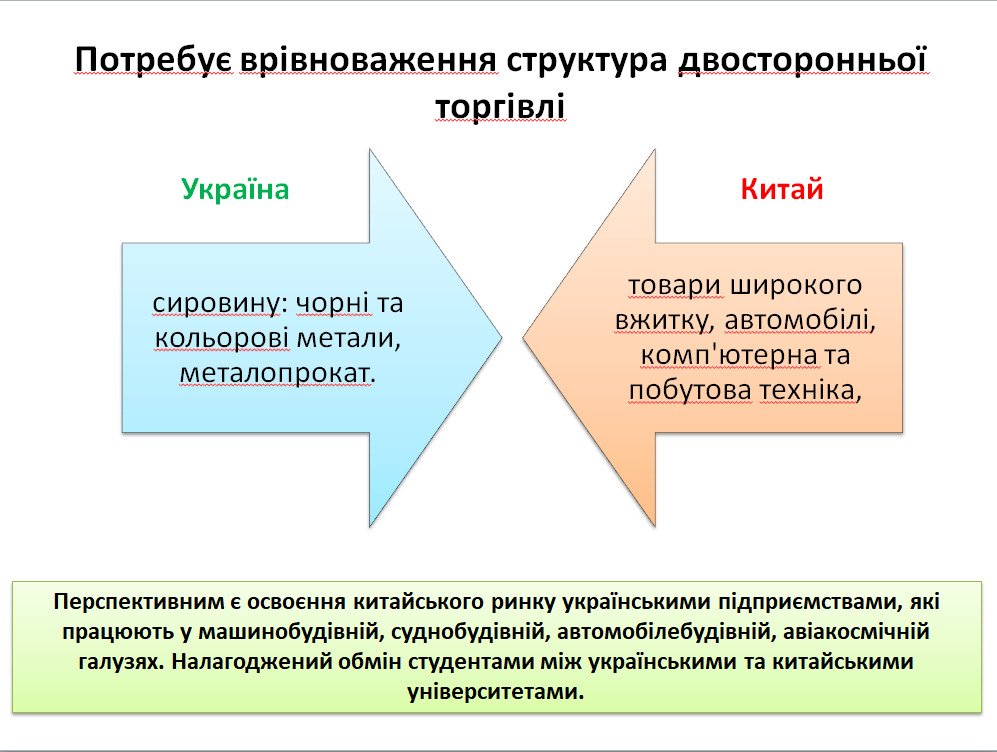 Потребує врівноваження структура двосторонньої торгівлі

Україна

сировину: чорні та кольорові метали, металопрокат.

Китай

товари широкого вжитку, автомобілі, комп'ютерна та побутова техніка,

Перспективним є освоєння китайського ринку українськими підприємствами, які працюють у машинобудівній, суднобудівній, автомобілебудівній, авіакосмічній галузях. Налагоджений обмін студентами між українськими та китайськими університетами.